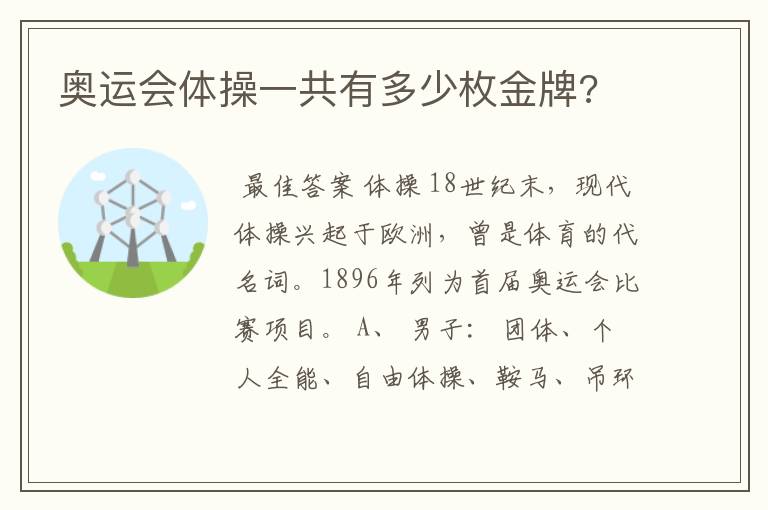 奥运会体操一共有多少枚金牌?

最佳答案 体操18世纪末，现代体操兴起于欧洲，曾是体育的代名词。1896年列为首届奥运会比赛项目。 A、 男子： 团体、个人全能、自由体操、鞍马、吊环